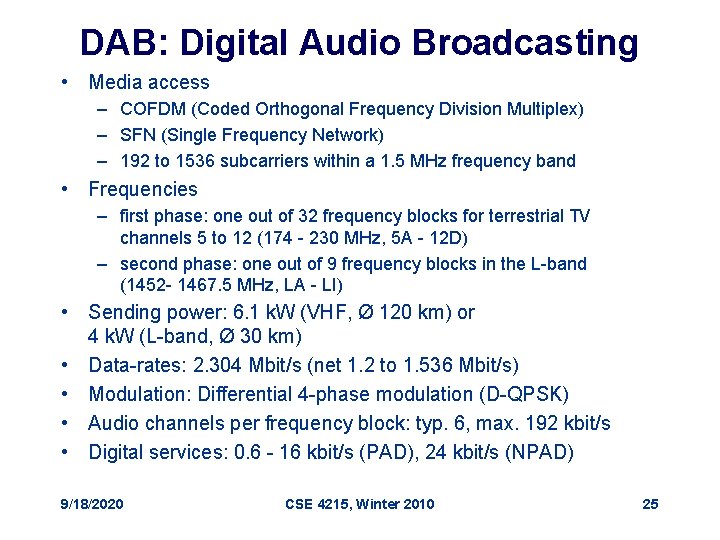 DAB: Digital Audio Broadcasting

• Media access
  – COFDM (Coded Orthogonal Frequency Division Multiplex)
  – SFN (Single Frequency Network)
  – 192 to 1536 subcarriers within a 1.5 MHz frequency band
• Frequencies
  – first phase: one out of 32 frequency blocks for terrestrial TV channels 5 to 12 (174 - 230 MHz, 5A - 12D)
  – second phase: one out of 9 frequency blocks in the L-band (1452- 1467.5 MHz, LA - LI)
• Sending power: 6.1 kW (VHF, Ø 120 km) or 4 kW (L-band, Ø 30 km)
• Data-rates: 2.304 Mbit/s (net 1.2 to 1.536 Mbit/s)
• Modulation: Differential 4-phase modulation (D-QPSK)
• Audio channels per frequency block: typ. 6, max. 192 kbit/s
• Digital services: 0.6 - 16 kbit/s (PAD), 24 kbit/s (NPAD)

9/18/2020 CSE 4215, Winter 2010 25